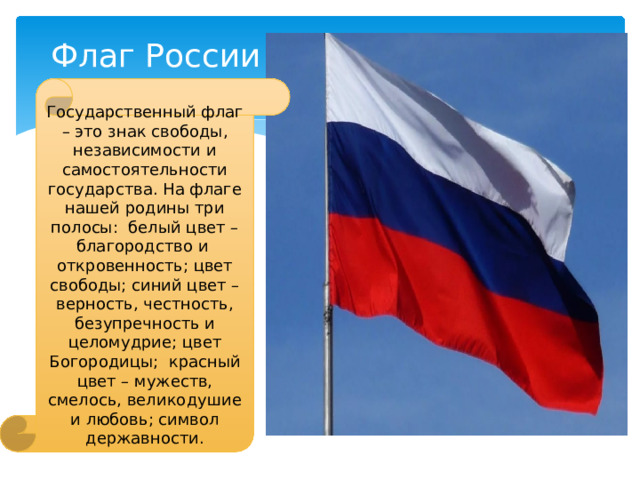 Флаг России

Государственный флаг – это знак свободы, независимости и самостоятельности государства. На флаге нашей родины три полосы:  белый цвет – благородство и откровенность; цвет свободы; синий цвет – верность, честность, безупречность и целомудрие; цвет Богородицы;  красный цвет – мужеств, смелось, великодушие и любовь; символ державности.